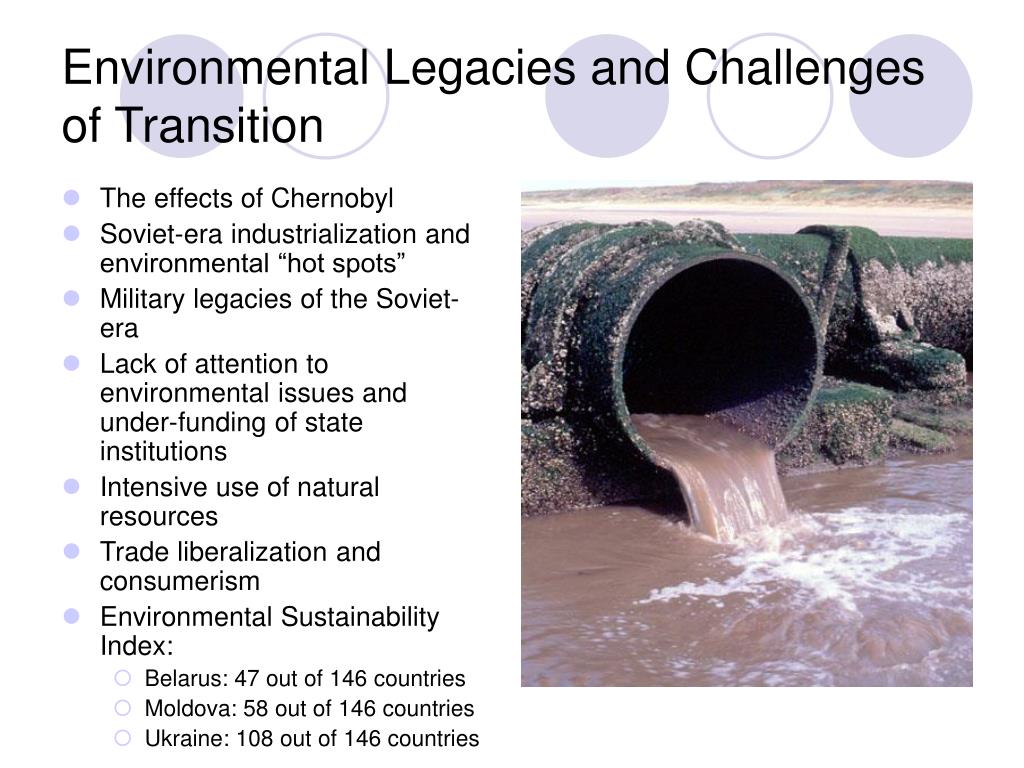 Environmental Legacies and Challenges of Transition

- The effects of Chernobyl
- Soviet-era industrialization and environmental “hot spots”
- Military legacies of the Soviet-era
- Lack of attention to environmental issues and under-funding of state institutions
- Intensive use of natural resources
- Trade liberalization and consumerism
- Environmental Sustainability Index:
  - Belarus: 47 out of 146 countries
  - Moldova: 58 out of 146 countries
  - Ukraine: 108 out of 146 countries